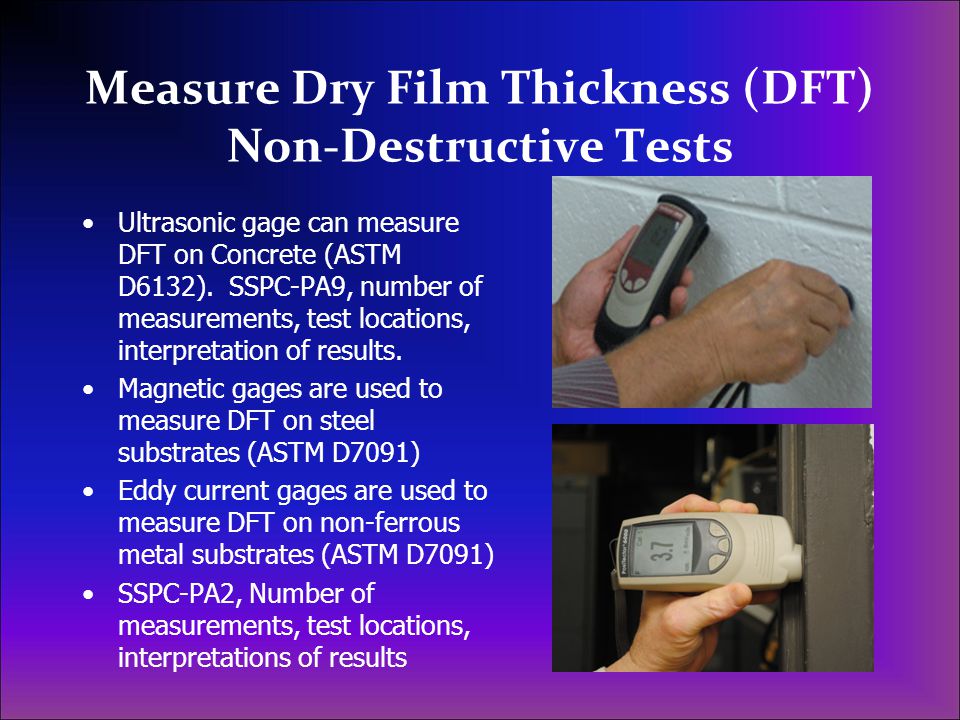 Measure Dry Film Thickness (DFT) Non-Destructive Tests

• Ultrasonic gage can measure DFT on Concrete (ASTM D6132). SSPC-PA9, number of measurements, test locations, interpretation of results.
• Magnetic gages are used to measure DFT on steel substrates (ASTM D7091)
• Eddy current gages are used to measure DFT on non-ferrous metal substrates (ASTM D7091)
• SSPC-PA2, Number of measurements, test locations, interpretations of results

3.7